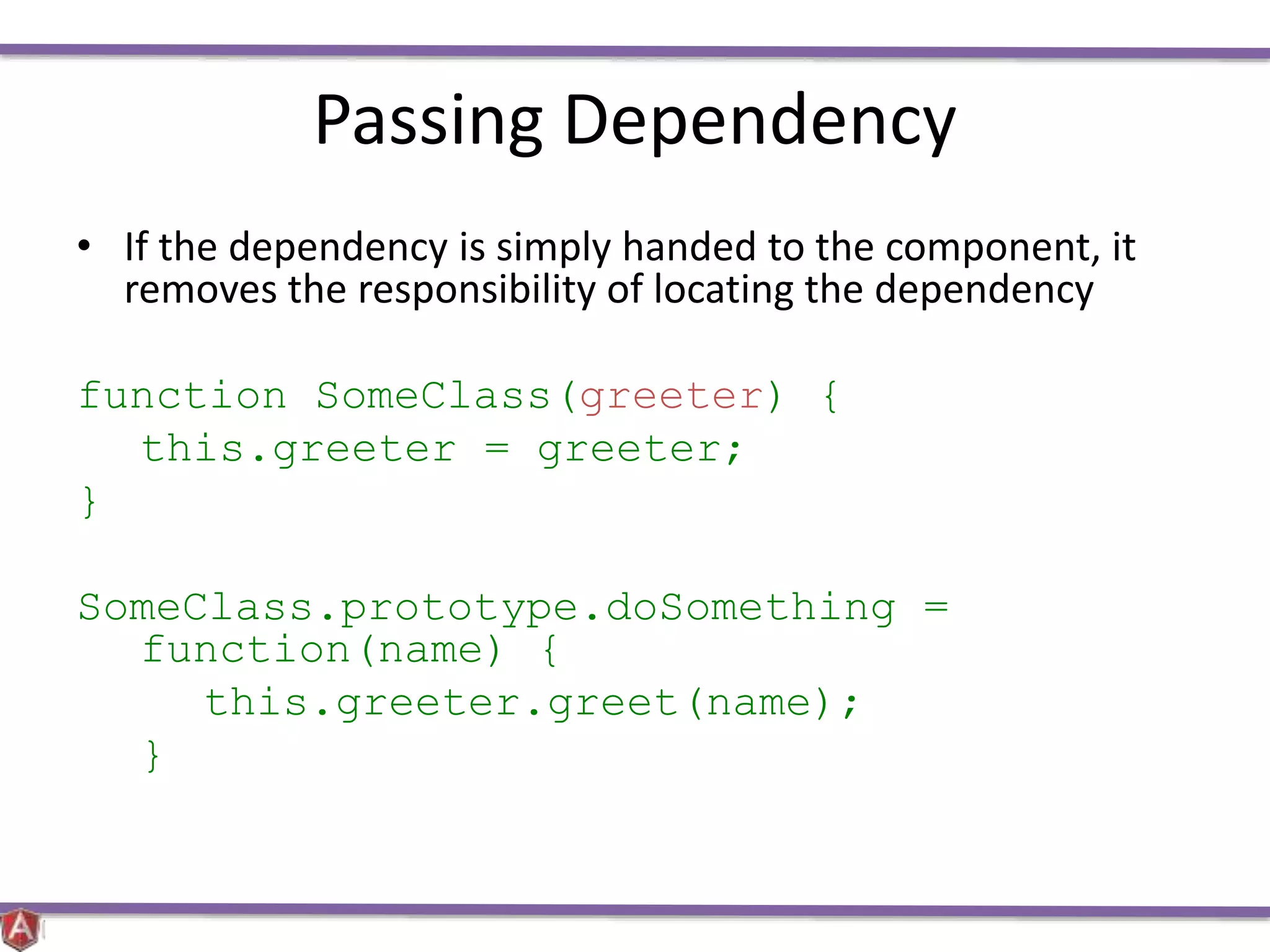 Passing Dependency

• If the dependency is simply handed to the component, it removes the responsibility of locating the dependency

function SomeClass(greeter) {
  this.greeter = greeter;
}

SomeClass.prototype.doSomething =
  function(name) {
    this.greeter.greet(name);
  }

A